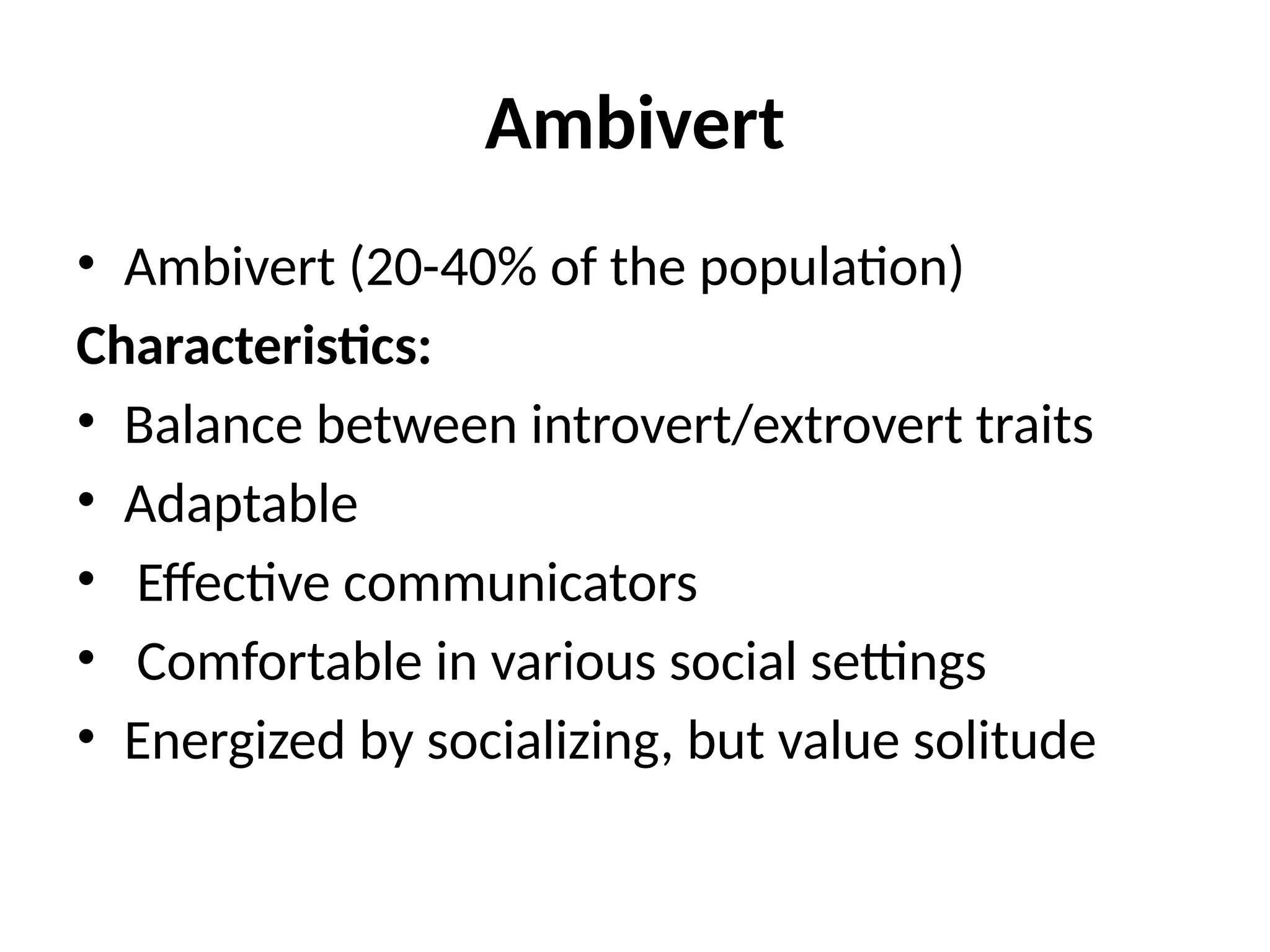 Ambivert

• Ambivert (20-40% of the population)

Characteristics:

• Balance between introvert/extrovert traits
• Adaptable
• Effective communicators
• Comfortable in various social settings
• Energized by socializing, but value solitude